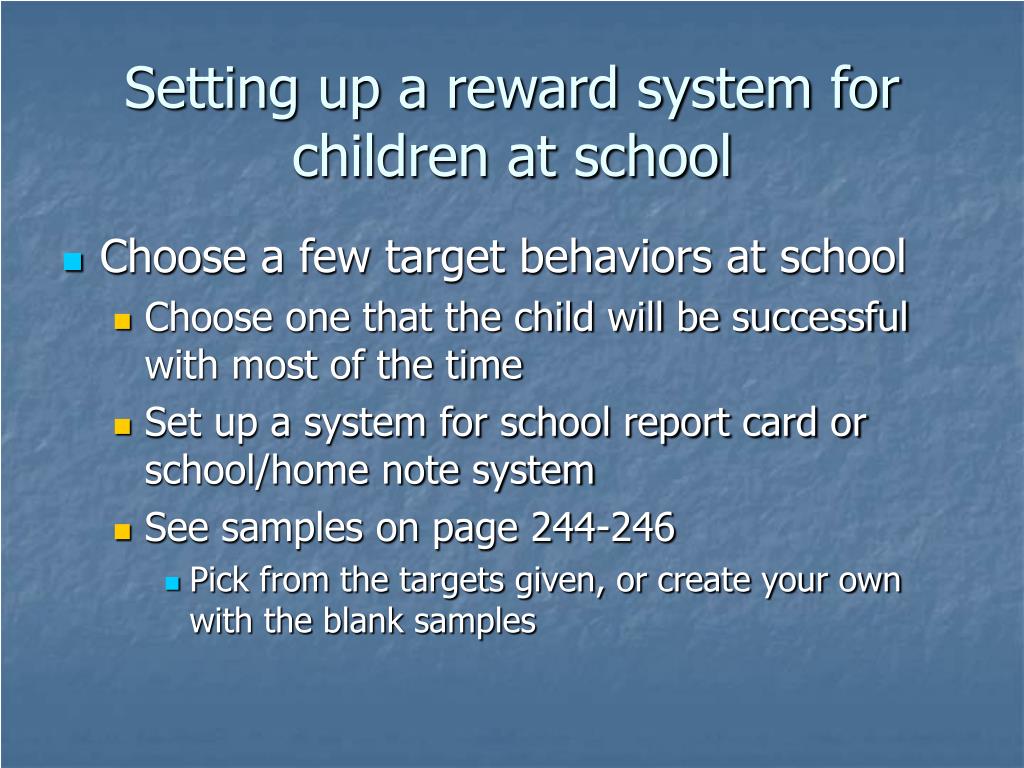 Setting up a reward system for children at school

Choose a few target behaviors at school

Choose one that the child will be successful with most of the time

Set up a system for school report card or school/home note system

See samples on page 244-246

Pick from the targets given, or create your own with the blank samples